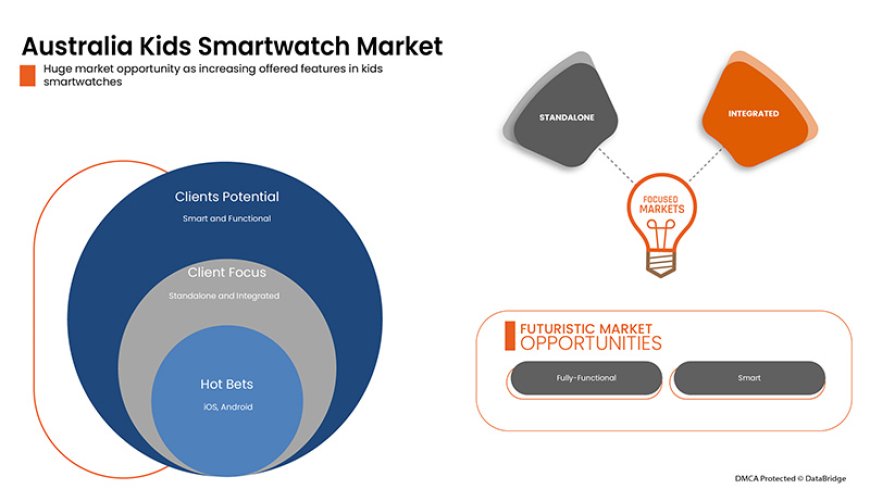 Australia Kids Smartwatch Market

Huge market opportunity as increasing offered features in kids smartwatches

Clients Potential
Smart and Functional

Client Focus
Standalone and Integrated

Hot Bets
iOS, Android

STANDALONE

INTEGRATED

FOCUSED MARKETS

FUTURISTIC MARKET OPPORTUNITIES

Fully-Functional

Smart

DMCA Protected © DataBridge